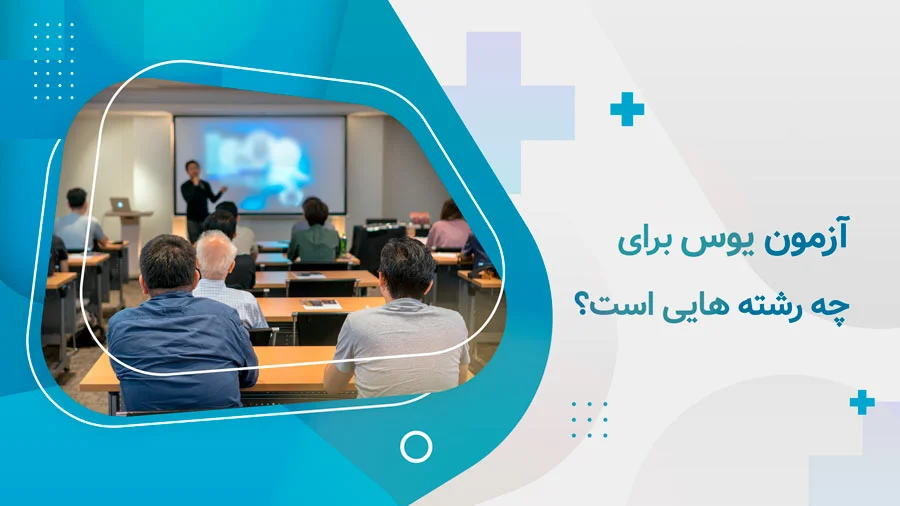 آزمون یوس برای
چه رشته هایی است؟